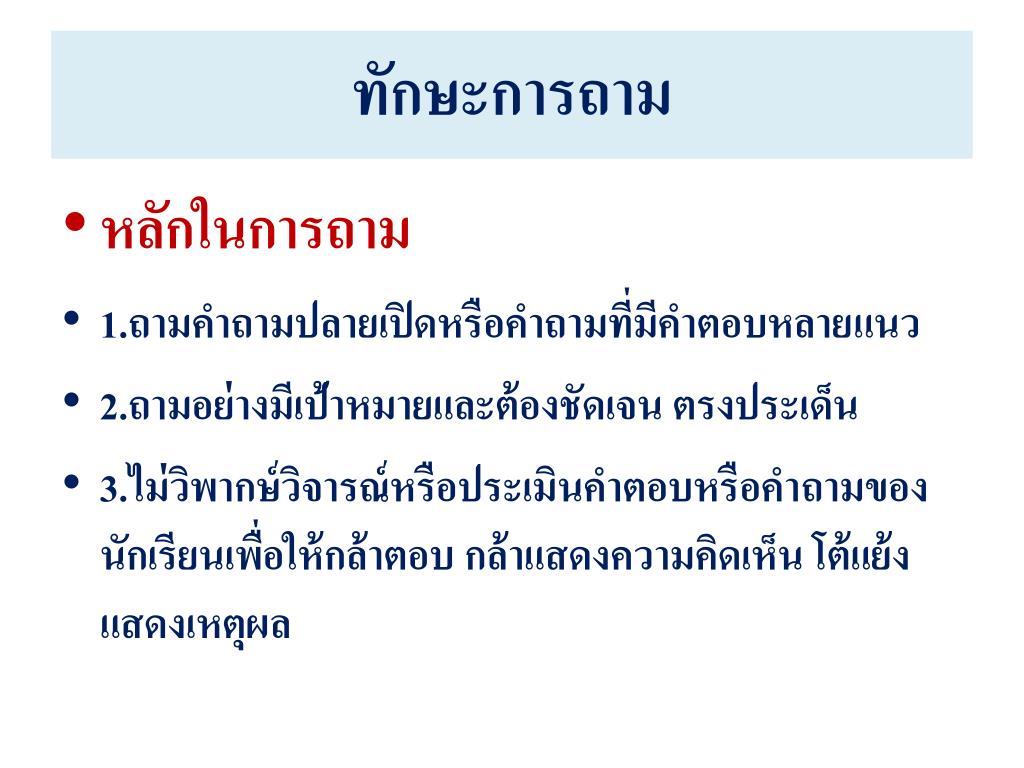 ทักษะการถาม

• หลักในการถาม

• 1.ถามคำถามปลายเปิดหรือคำถามที่มีคำตอบหลายแนว

• 2.ถามอย่างมีเป้าหมายและต้องชัดเจน ตรงประเด็น

• 3.ไม่วิพากษ์วิจารณ์หรือประเมินคำตอบหรือคำถามของนักเรียนเพื่อให้กล้าตอบ กล้าแสดงความคิดเห็น โต้แย้ง แสดงเหตุผล